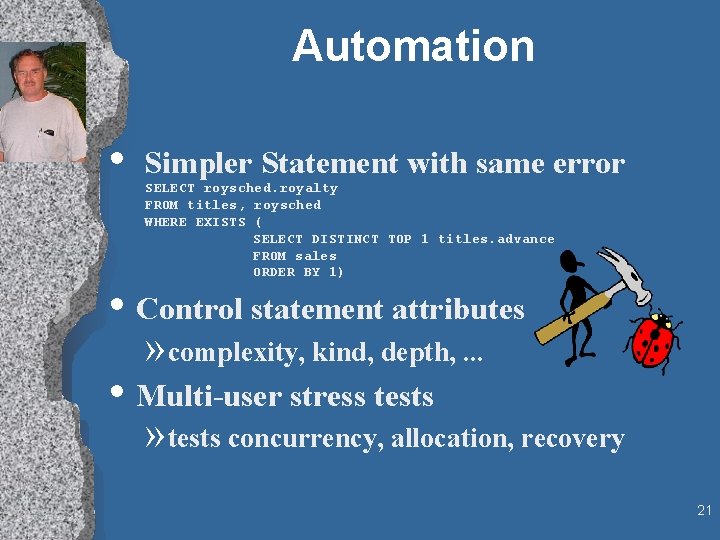 Automation

• Simpler Statement with same error
SELECT roysched.royalty
FROM titles, roysched
WHERE EXISTS (
SELECT DISTINCT TOP 1 titles.advance
FROM sales
ORDER BY 1)

• Control statement attributes
» complexity, kind, depth, ...

• Multi-user stress tests
» tests concurrency, allocation, recovery

21